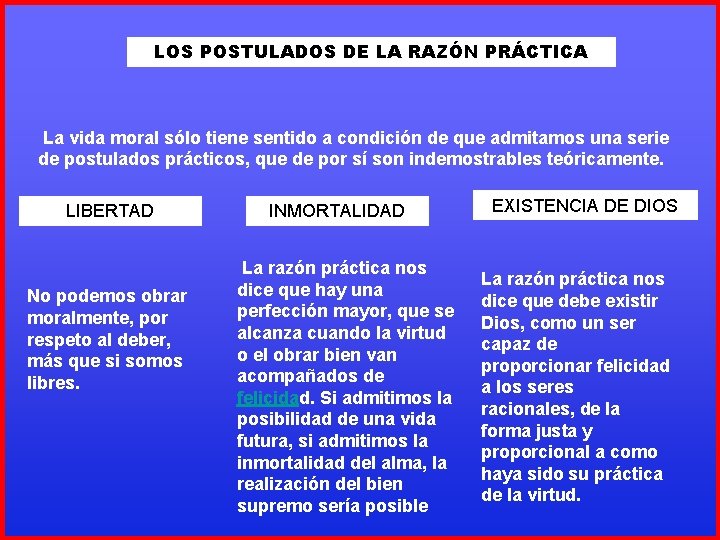 LOS POSTULADOS DE LA RAZÓN PRÁCTICA

La vida moral sólo tiene sentido a condición de que admitamos una serie de postulados prácticos, que de por sí son indemostrables teóricamente.

LIBERTAD

No podemos obrar moralmente, por respeto al deber, más que si somos libres.

INMORTALIDAD

La razón práctica nos dice que hay una perfección mayor, que se alcanza cuando la virtud o el obrar bien van acompañados de felicidad. Si admitimos la posibilidad de una vida futura, si admitimos la inmortalidad del alma, la realización del bien supremo sería posible

EXISTENCIA DE DIOS

La razón práctica nos dice que debe existir Dios, como un ser capaz de proporcionar felicidad a los seres racionales, de la forma justa y proporcional a como haya sido su práctica de la virtud.